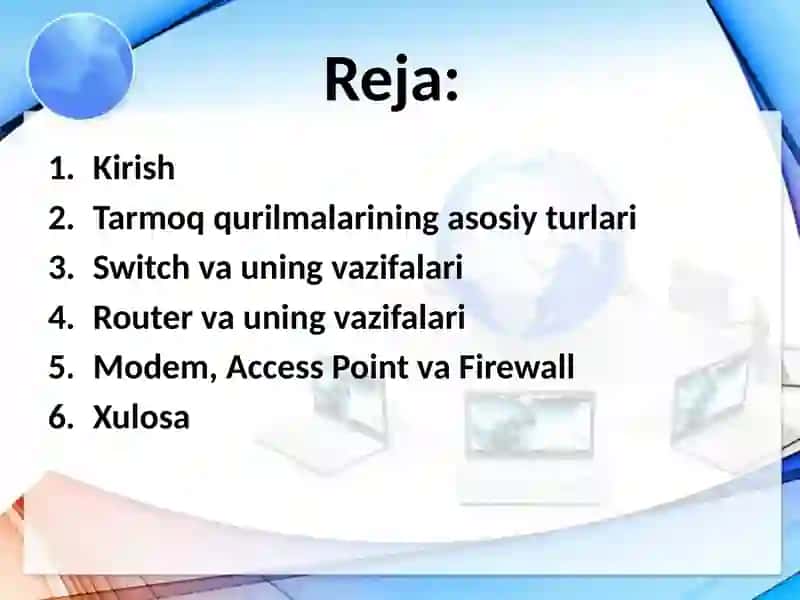 Reja:

1. Kirish
2. Tarmoq qurilmalarining asosiy turlari
3. Switch va uning vazifalari
4. Router va uning vazifalari
5. Modem, Access Point va Firewall
6. Xulosa